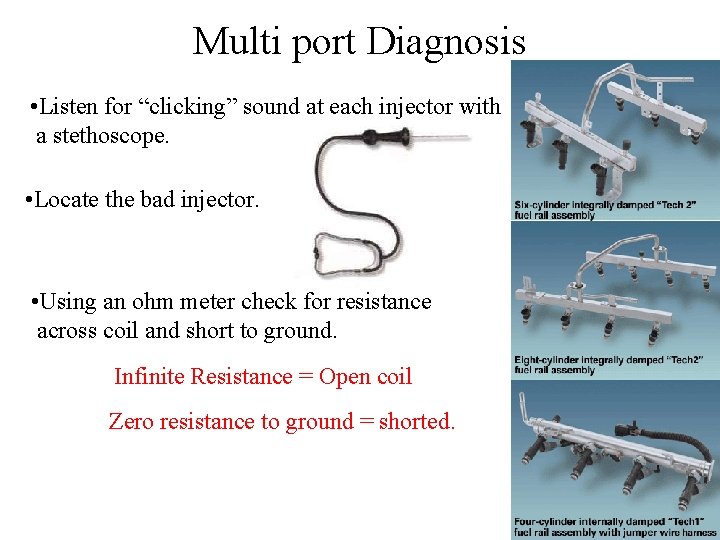 Multi port Diagnosis

•Listen for “clicking” sound at each injector with a stethoscope.

•Locate the bad injector.

•Using an ohm meter check for resistance across coil and short to ground.

Infinite Resistance = Open coil

Zero resistance to ground = shorted.

Six-cylinder integrally damped “Tech 2” fuel rail assembly

Eight-cylinder integrally damped “Tech2” fuel rail assembly

Four-cylinder internally damped “Tech1” fuel rail assembly with jumper wire harness